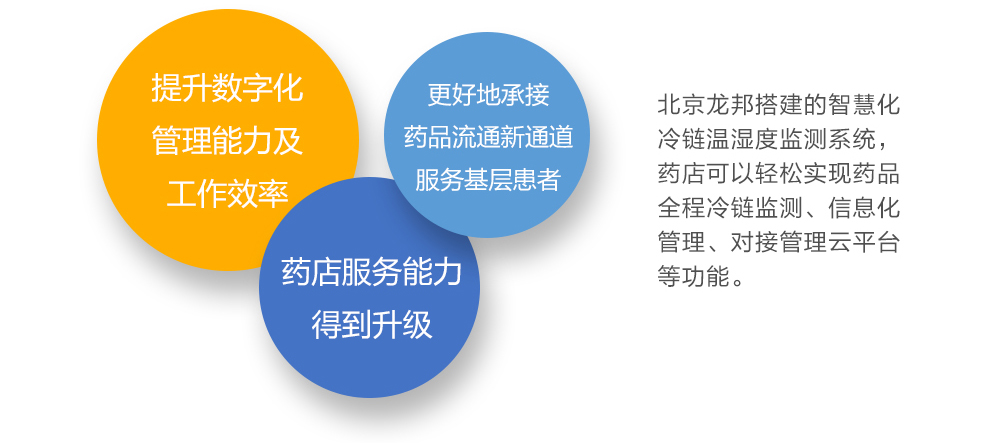 提升数字化管理能力及工作效率

更好地承接药品流通新通道服务基层患者

药店服务能力得到升级

北京龙邦搭建的智慧化冷链温湿度监测系统，药店可以轻松实现药品全程冷链监测、信息化管理、对接管理云平台等功能。